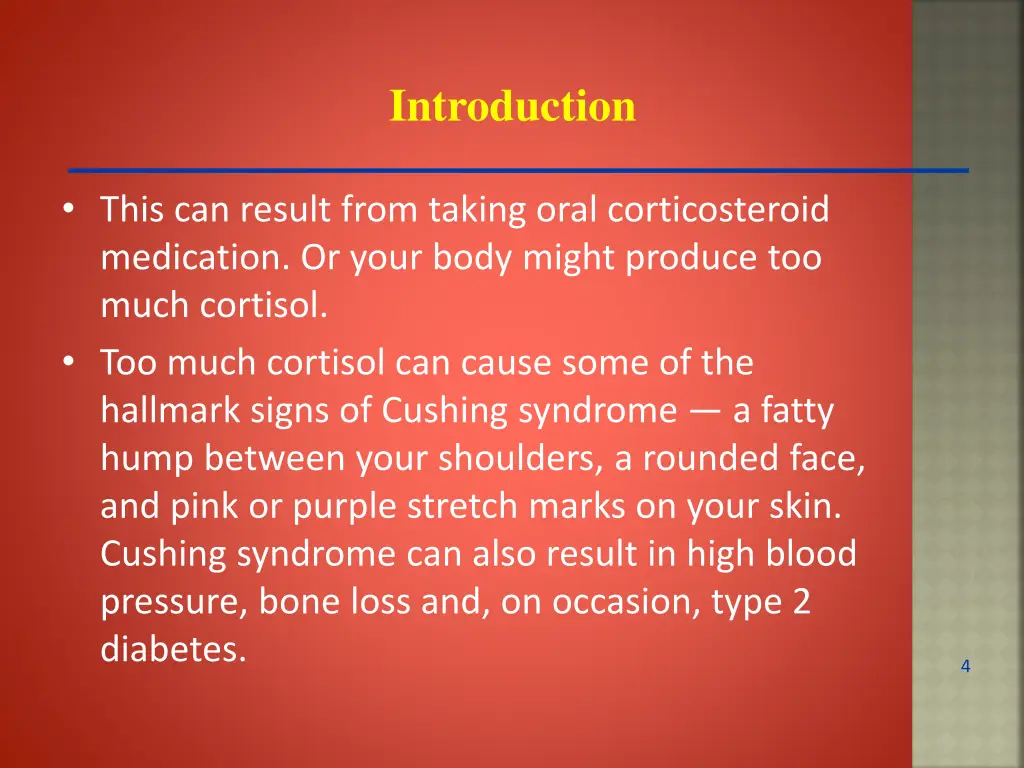 Introduction

• This can result from taking oral corticosteroid medication. Or your body might produce too much cortisol.

• Too much cortisol can cause some of the hallmark signs of Cushing syndrome — a fatty hump between your shoulders, a rounded face, and pink or purple stretch marks on your skin. Cushing syndrome can also result in high blood pressure, bone loss and, on occasion, type 2 diabetes.

4